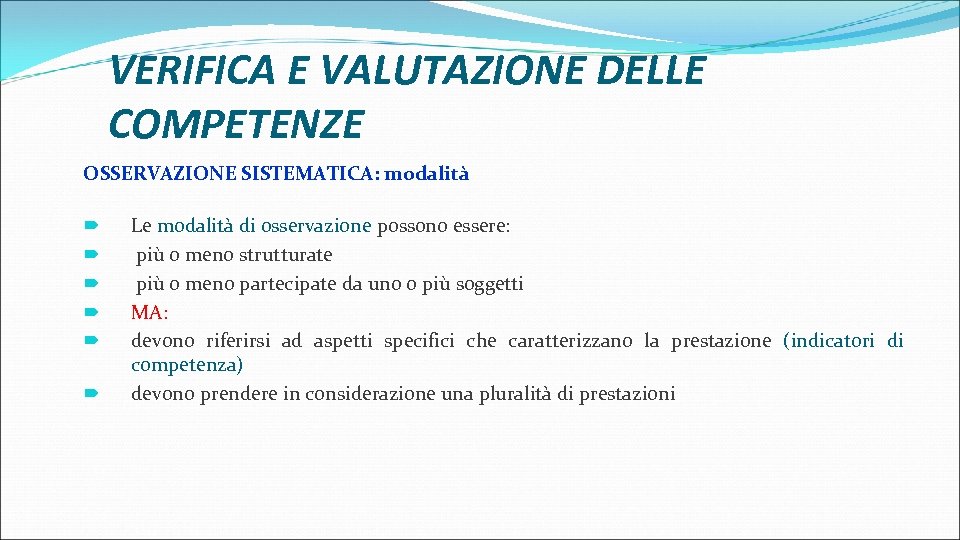 VERIFICA E VALUTAZIONE DELLE COMPETENZE

OSSERVAZIONE SISTEMATICA: modalità

Le modalità di osservazione possono essere:
più o meno strutturate
più o meno partecipate da uno o più soggetti
MA:
devono riferirsi ad aspetti specifici che caratterizzano la prestazione (indicatori di competenza)
devono prendere in considerazione una pluralità di prestazioni